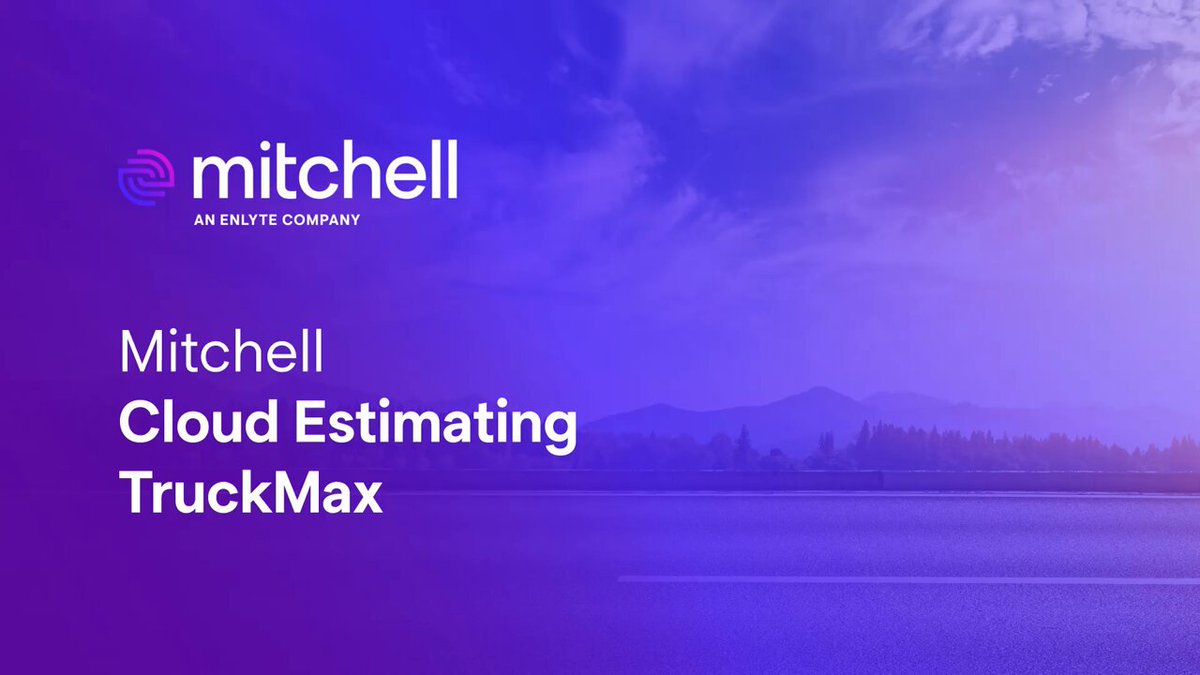 mitchell
AN ENLYTE COMPANY

Mitchell
Cloud Estimating
TruckMax